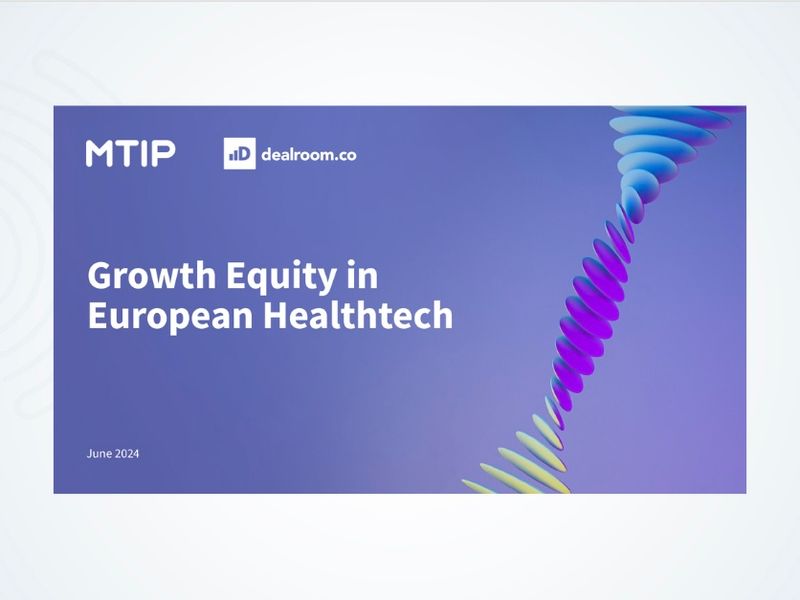 MTIP

dealroom.co

Growth Equity in European Healthtech

June 2024